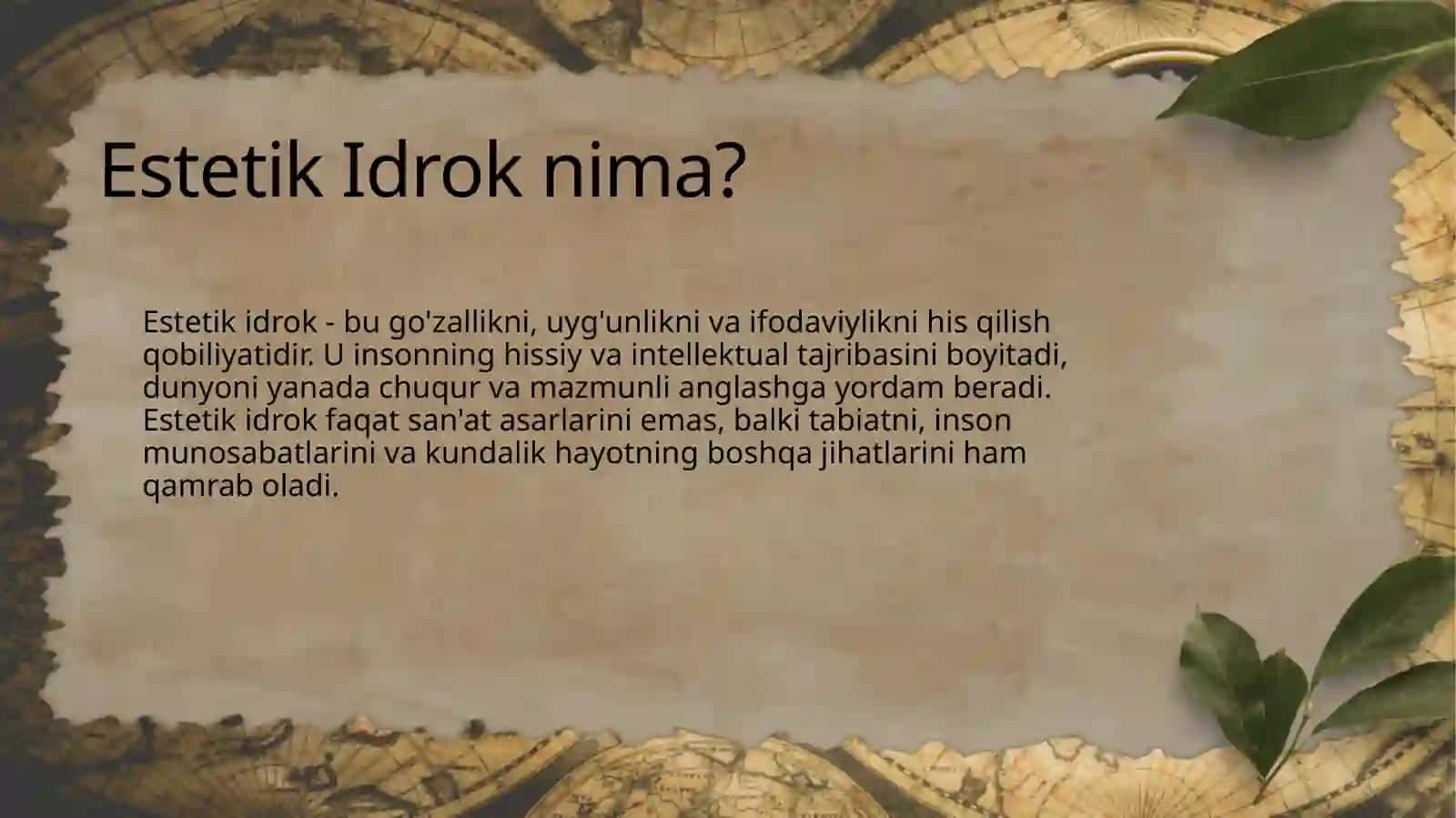 Estetik Idrok nima?

Estetik idrok - bu go'zallikni, uyg'unlikni va ifodaviylikni his qilish qobiliyatidir. U insonning hissiy va intellektual tajribasini boyitadi, dunyoni yanada chuqur va mazmunli anglashga yordam beradi. Estetik idrok faqat san'at asarlarini emas, balki tabiatni, inson munosabatlarini va kundalik hayotning boshqa jihatlarini ham qamrab oladi.